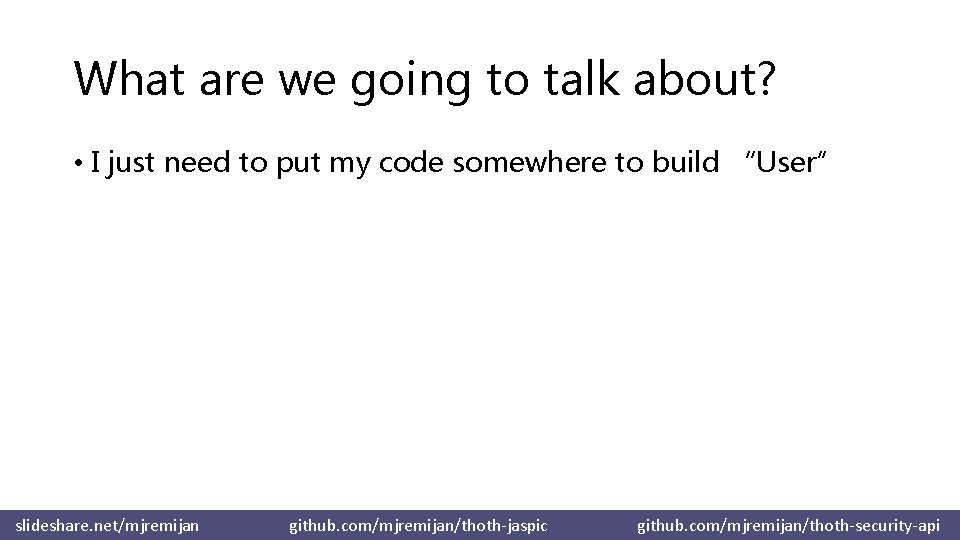 What are we going to talk about?

• I just need to put my code somewhere to build "User"

slideshare.net/mjremijan github.com/mjremijan/thoth-jaspic github.com/mjremijan/thoth-security-api